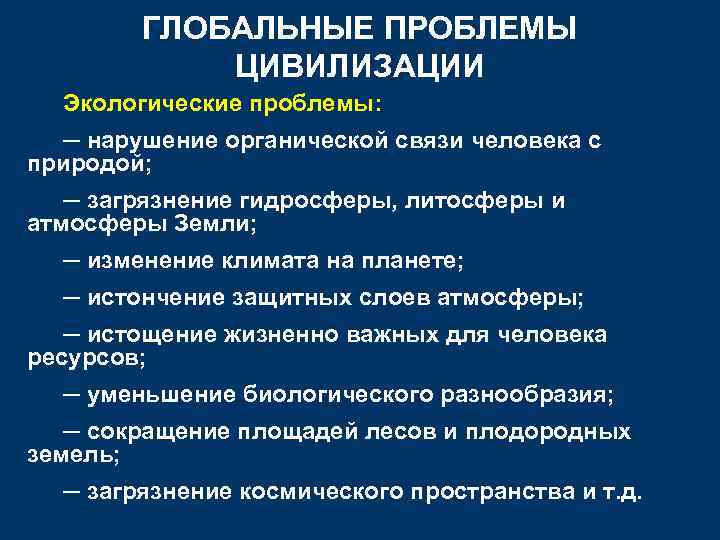 ГЛОБАЛЬНЫЕ ПРОБЛЕМЫ ЦИВИЛИЗАЦИИ

Экологические проблемы:

— нарушение органической связи человека с природой;

— загрязнение гидросферы, литосферы и атмосферы Земли;

— изменение климата на планете;

— истончение защитных слоев атмосферы;

— истощение жизненно важных для человека ресурсов;

— уменьшение биологического разнообразия;

— сокращение площадей лесов и плодородных земель;

— загрязнение космического пространства и т.д.